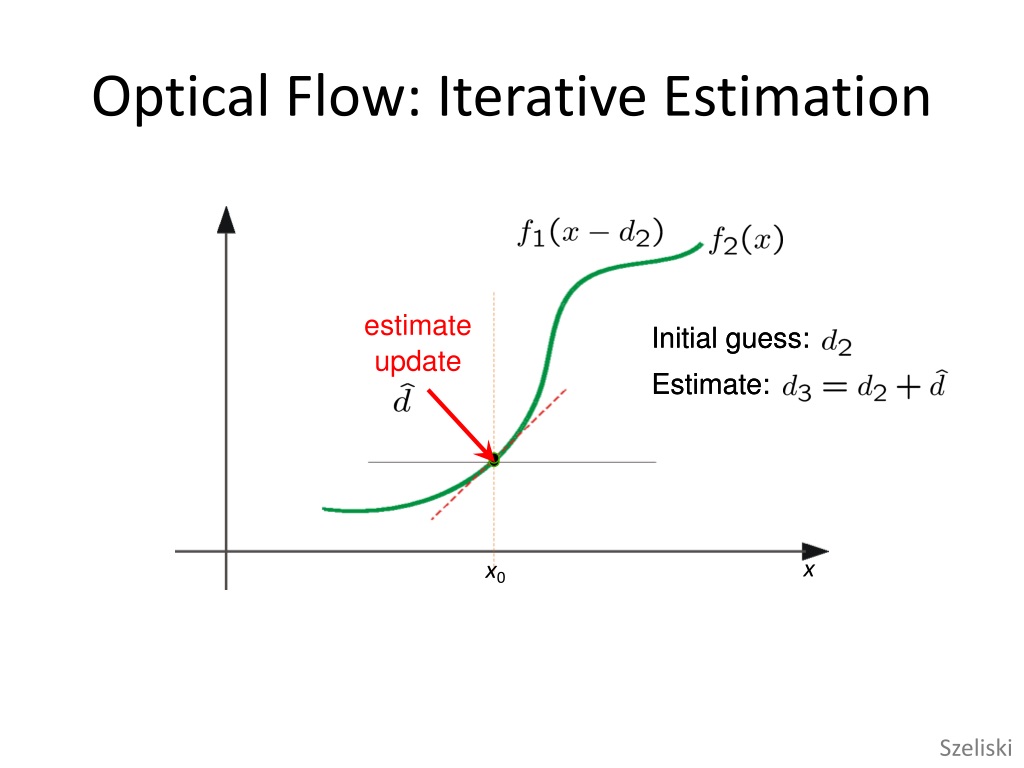 Optical Flow: Iterative Estimation

$f_1(x - d_2)$ $f_2(x)$

estimate update $\hat{d}$

Initial guess: $d_2$

Estimate: $d_3 = d_2 + \hat{d}$

$x_0$

$x$

Szeliski